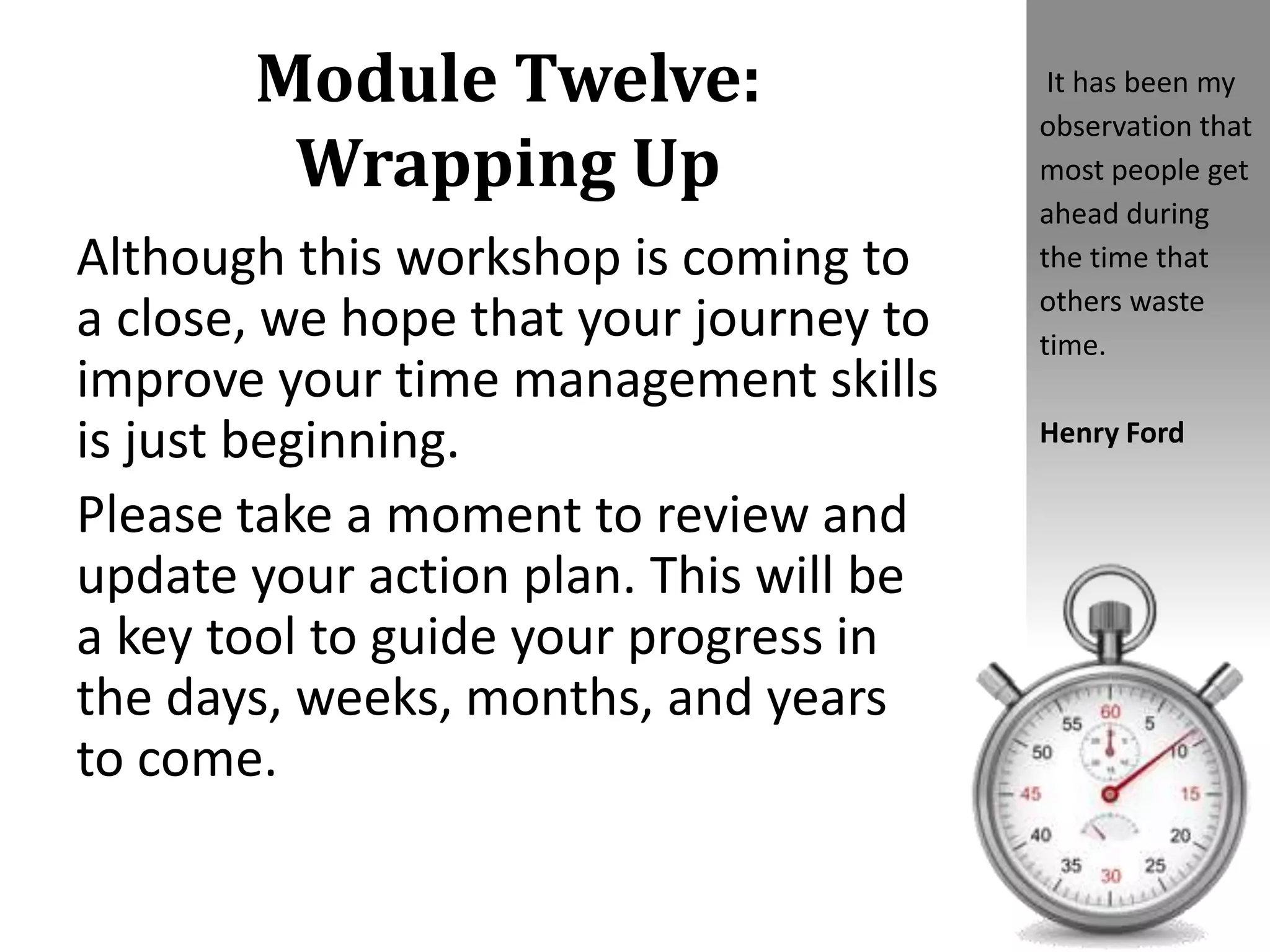 Module Twelve: Wrapping Up

Although this workshop is coming to a close, we hope that your journey to improve your time management skills is just beginning.

Please take a moment to review and update your action plan. This will be a key tool to guide your progress in the days, weeks, months, and years to come.

It has been my observation that most people get ahead during the time that others waste time.

Henry Ford

60 5 10 15 20 25 30 35 40 45 50 55